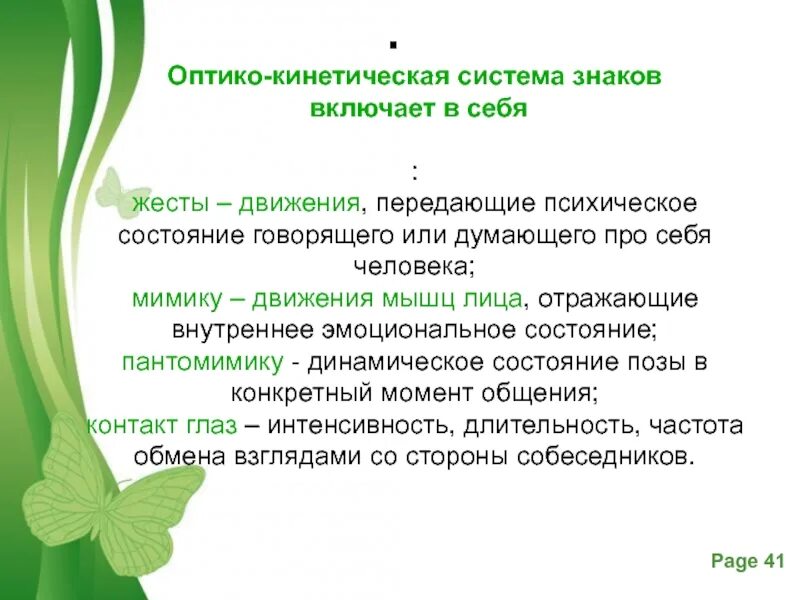 .

Оптико-кинетическая система знаков включает в себя

:

жесты – движения, передающие психическое состояние говорящего или думающего про себя человека;
мимику – движения мышц лица, отражающие внутреннее эмоциональное состояние;
пантомимику - динамическое состояние позы в конкретный момент общения;
контакт глаз – интенсивность, длительность, частота обмена взглядами со стороны собеседников.

Page 41